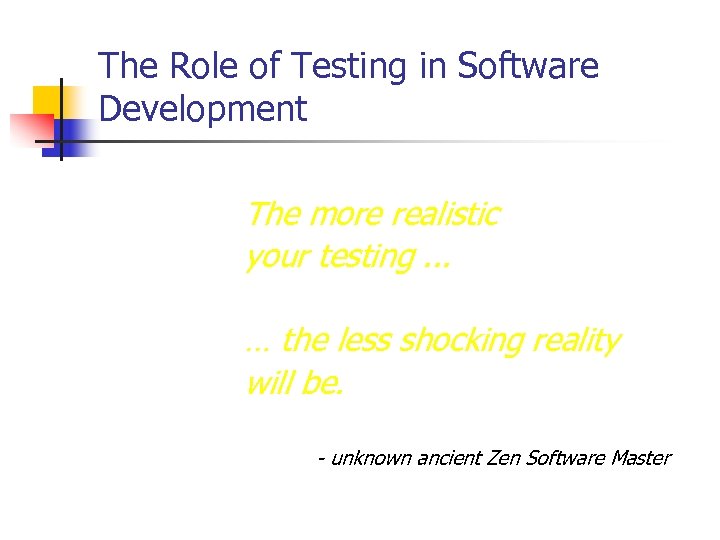 The Role of Testing in Software Development

The more realistic your testing ...

… the less shocking reality will be.

- unknown ancient Zen Software Master